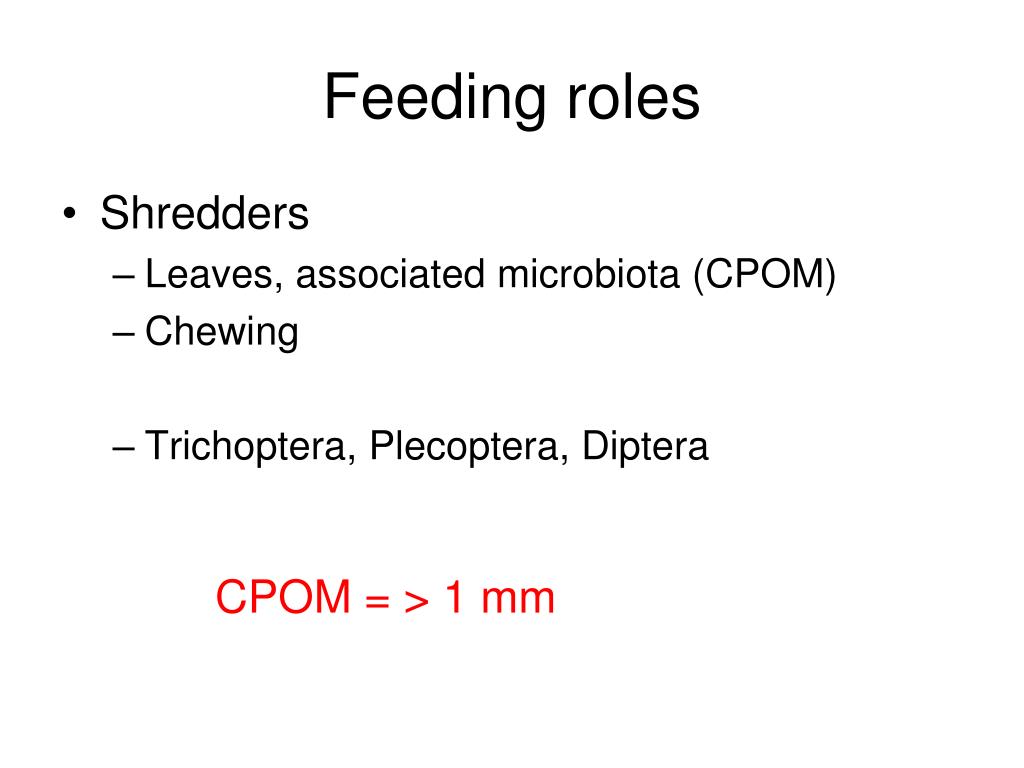 Feeding roles

• Shredders
– Leaves, associated microbiota (CPOM)
– Chewing

– Trichoptera, Plecoptera, Diptera

CPOM = > 1 mm